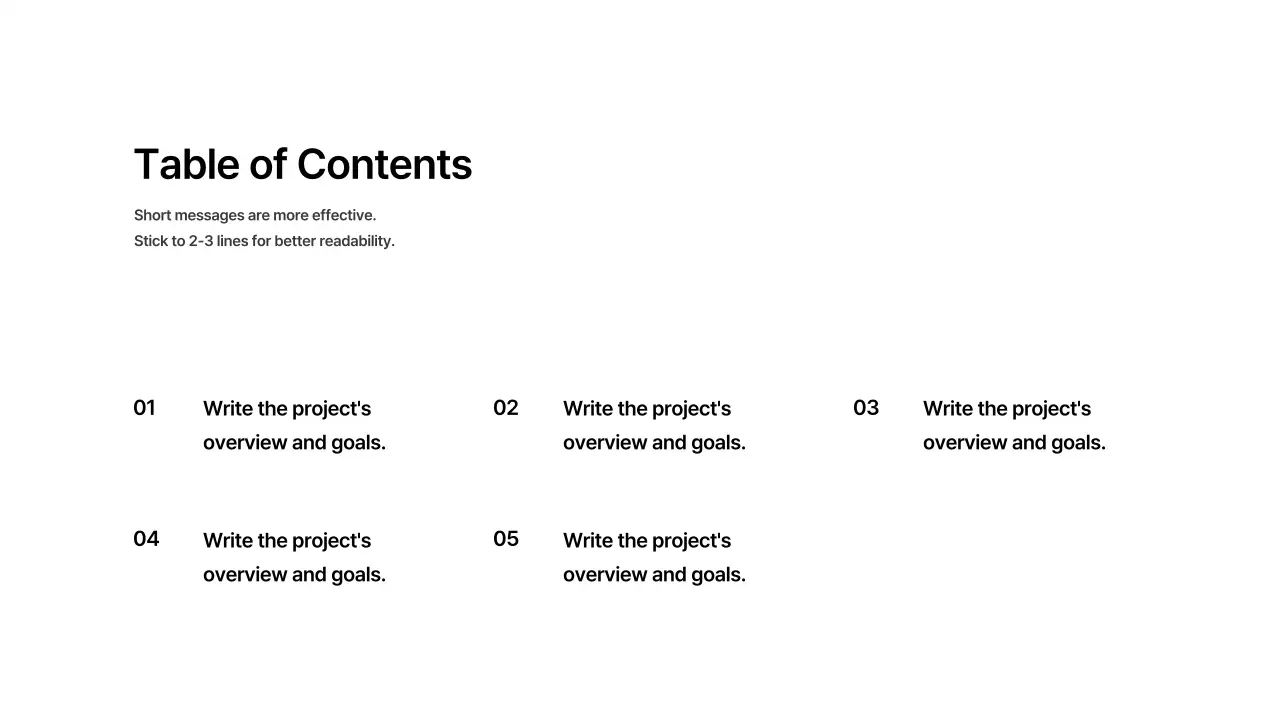 Table of Contents

Short messages are more effective.
Stick to 2-3 lines for better readability.

01 Write the project's overview and goals.

02 Write the project's overview and goals.

03 Write the project's overview and goals.

04 Write the project's overview and goals.

05 Write the project's overview and goals.